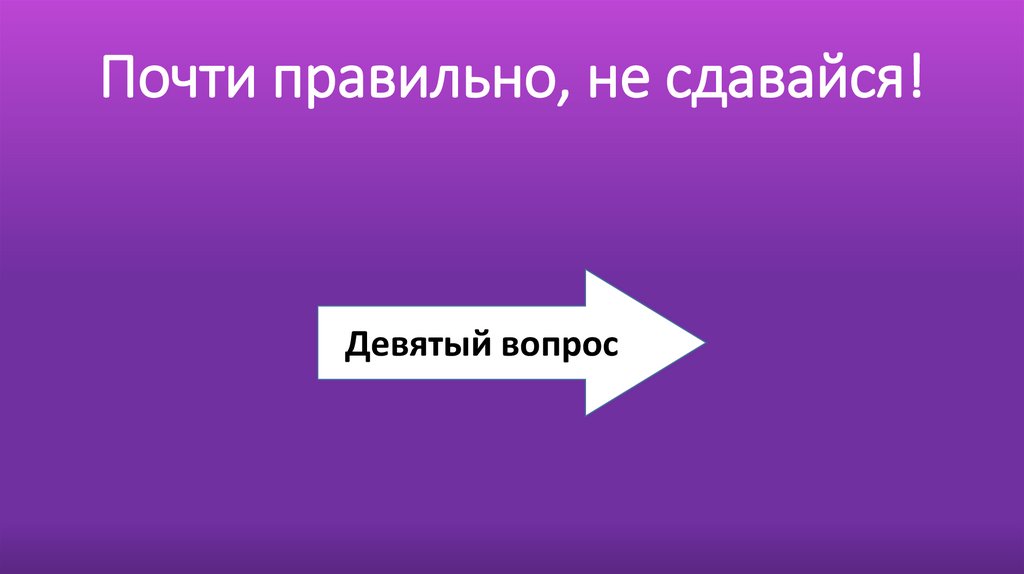 Почти правильно, не сдавайся!

Девятый вопрос